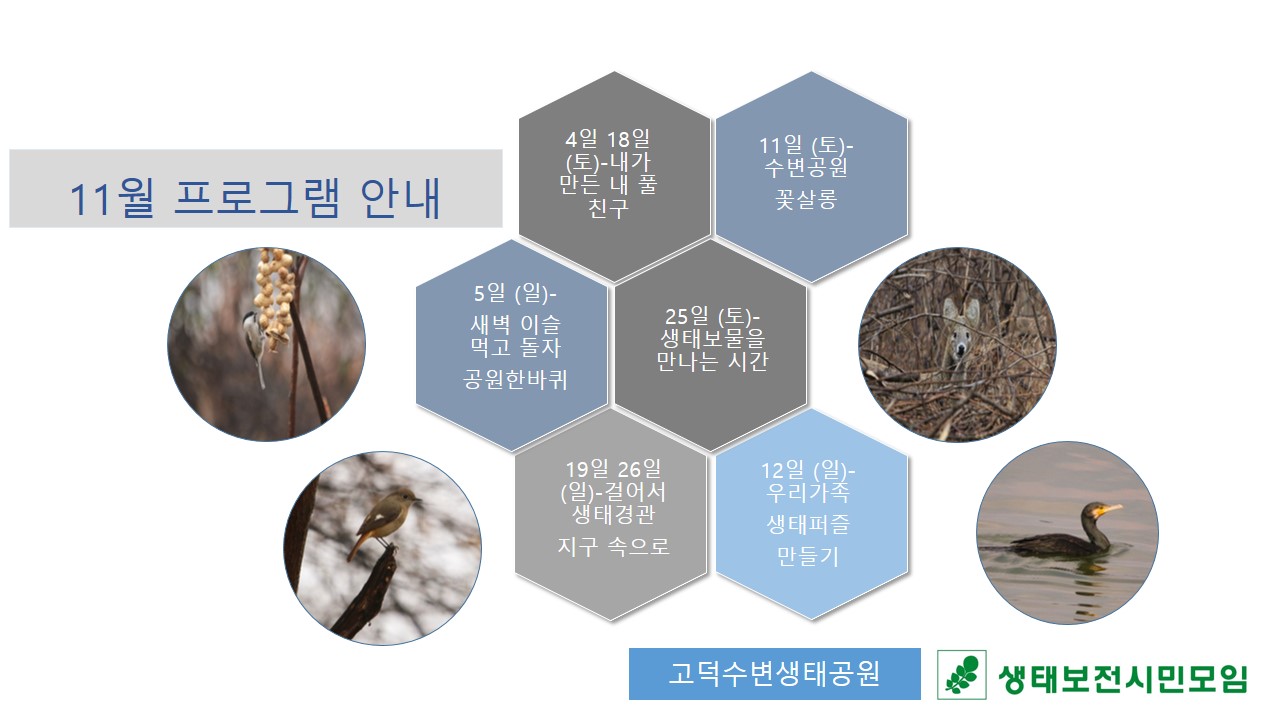 11월 프로그램 안내

4일 18일 (토)-내가 만든 내 풀 친구

11일 (토)- 수변공원 꽃살롱

5일 (일)- 새벽 이슬 먹고 돌자 공원한바퀴

25일 (토)- 생태보물을 만나는 시간

19일 26일 (일)-걸어서 생태경관 지구 속으로

12일 (일)- 우리가족 생태퍼즐 만들기

고덕수변생태공원

생태보전시민모임